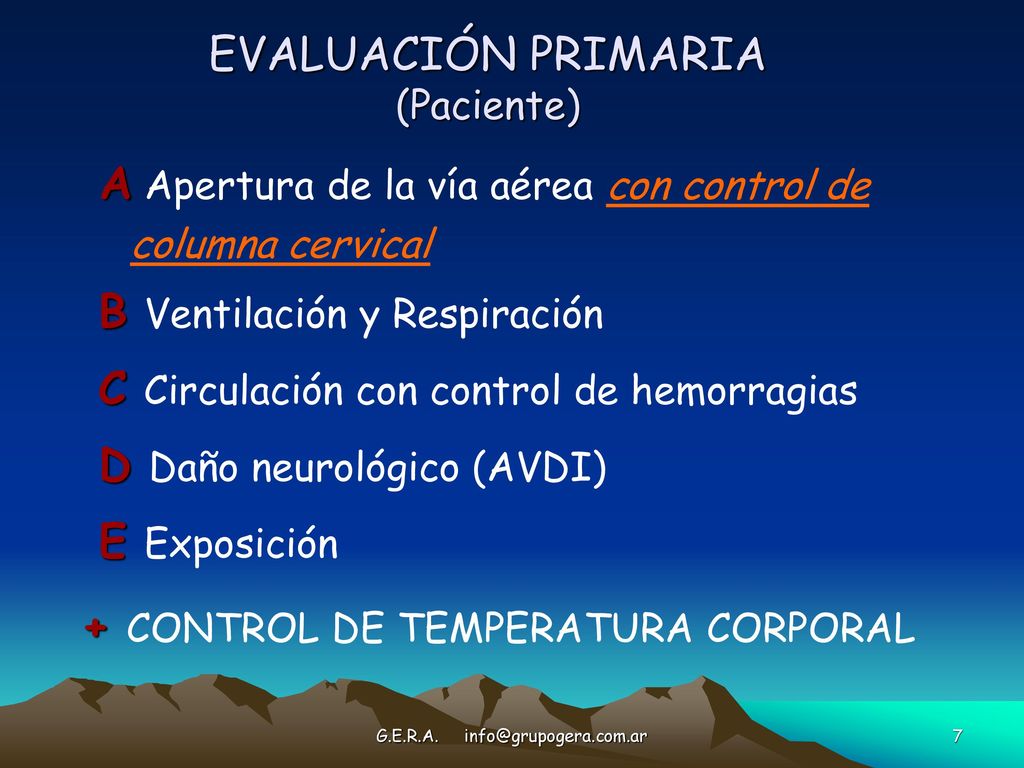 EVALUACIÓN PRIMARIA
(Paciente)

A Apertura de la vía aérea con control de columna cervical

B Ventilación y Respiración

C Circulación con control de hemorragias

D Daño neurológico (AVDI)

E Exposición

+ CONTROL DE TEMPERATURA CORPORAL

G.E.R.A. info@grupogera.com.ar 7